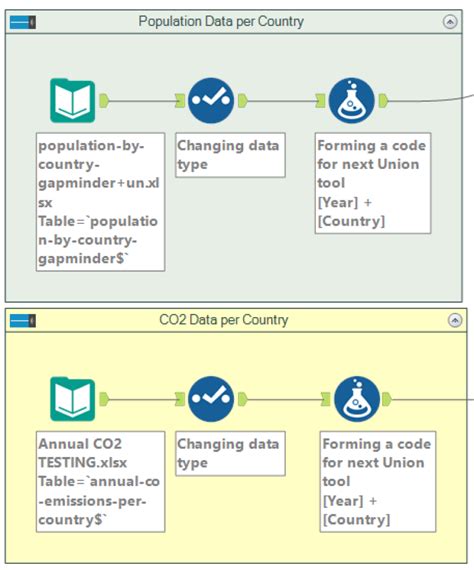 Population Data per Country

population-by-country-gapminder+un.xlsx
Table=`population-by-country-gapminder$`

Changing data type

Forming a code for next Union tool
[Year] + [Country]

CO2 Data per Country

Annual CO2 TESTING.xlsx
Table=`annual-co-emissions-per-country$`

Changing data type

Forming a code for next Union tool
[Year] + [Country]